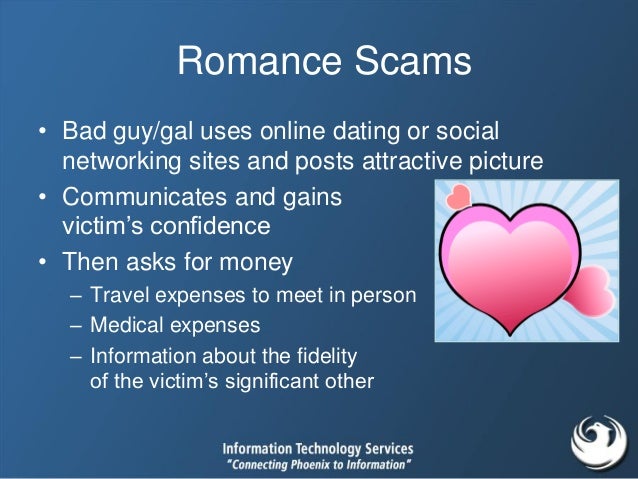 Romance Scams

• Bad guy/gal uses online dating or social networking sites and posts attractive picture
• Communicates and gains victim's confidence
• Then asks for money
– Travel expenses to meet in person
– Medical expenses
– Information about the fidelity of the victim's significant other

Information Technology Services
"Connecting Phoenix to Information"